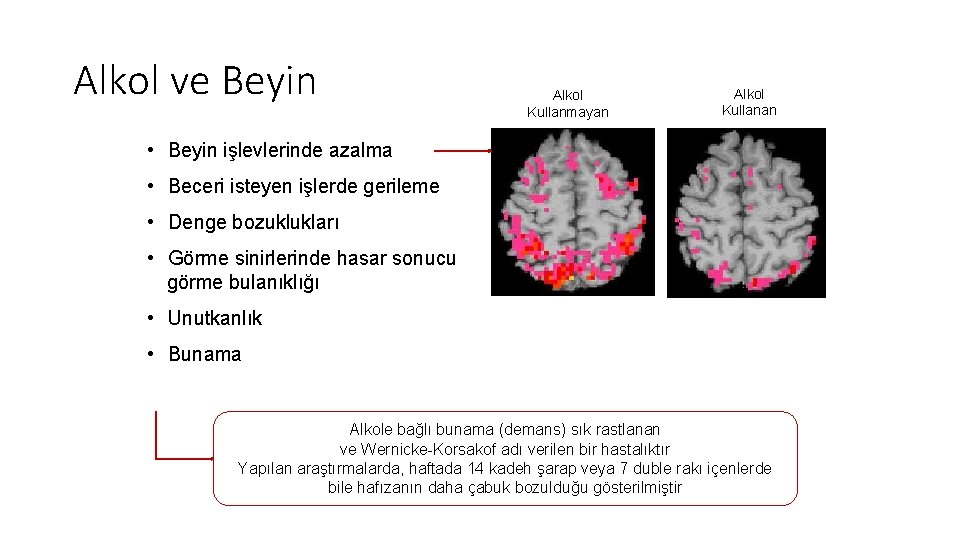 Alkol ve Beyin

Alkol Kullanmayan

Alkol Kullanan

• Beyin işlevlerinde azalma
• Beceri isteyen işlerde gerileme
• Denge bozuklukları
• Görme sinirlerinde hasar sonucu görme bulanıklığı
• Unutkanlık
• Bunama

Alkole bağlı bunama (demans) sık rastlanan ve Wernicke-Korsakof adı verilen bir hastalıktır
Yapılan araştırmalarda, haftada 14 kadeh şarap veya 7 duble rakı içenlerde bile hafızanın daha çabuk bozulduğu gösterilmiştir